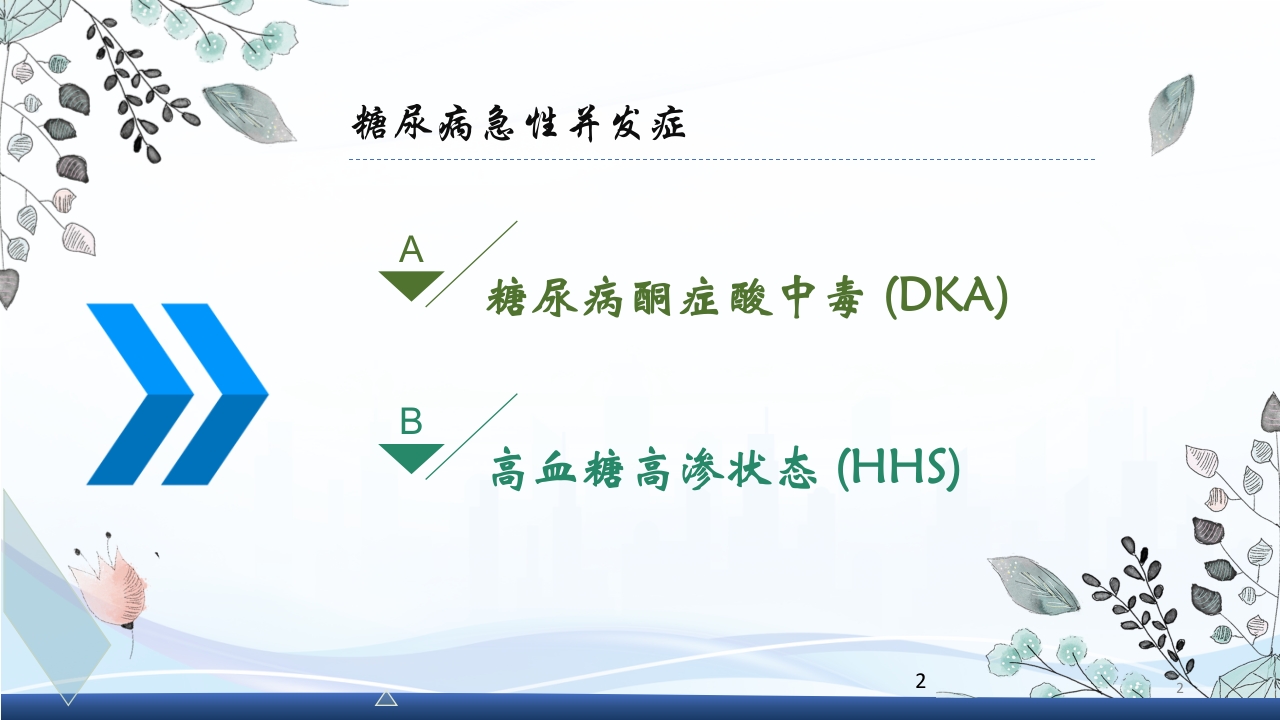 糖尿病急性并发症

A
糖尿病酮症酸中毒 (DKA)

B
高血糖高渗状态 (HHS)

2

2